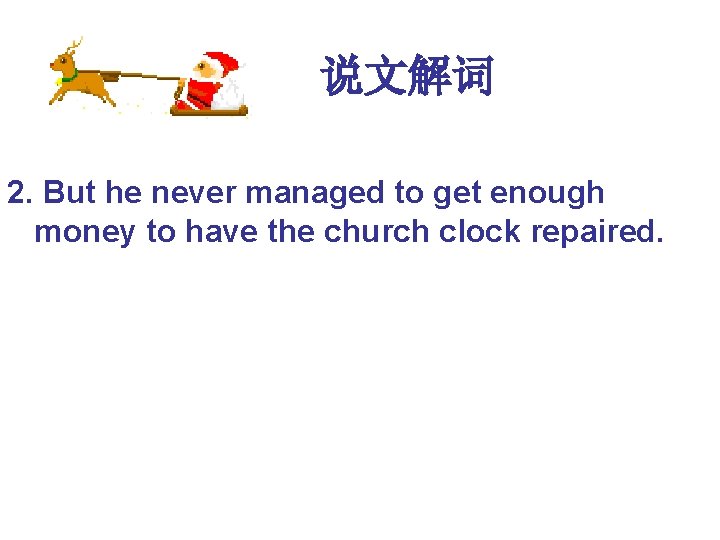 说文解词

2. But he never managed to get enough money to have the church clock repaired.